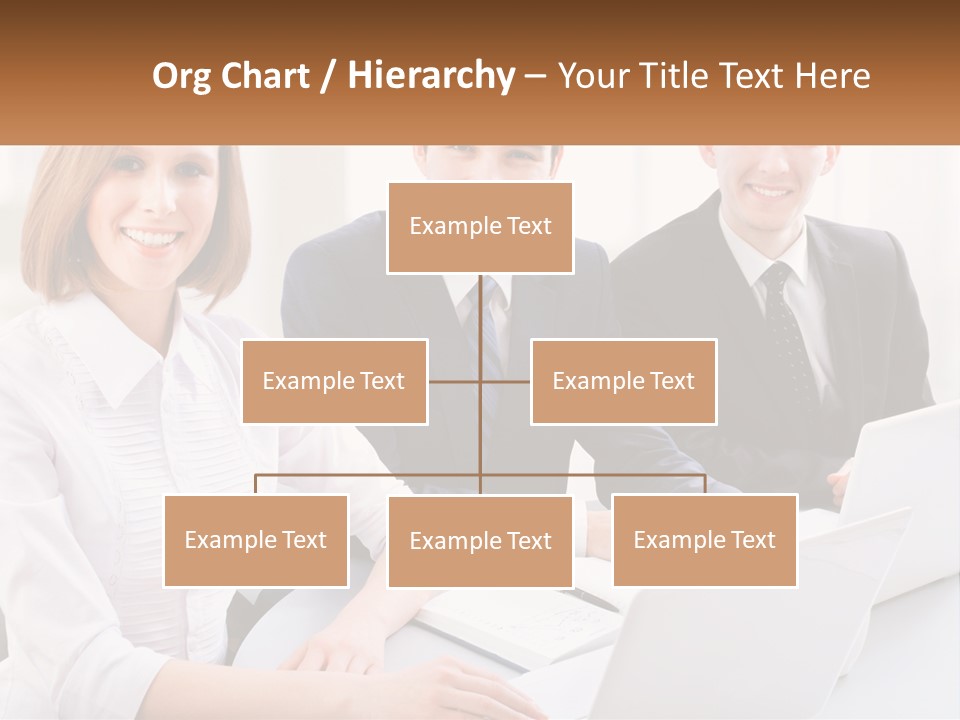 Org Chart / Hierarchy – Your Title Text Here

Example Text

Example Text

Example Text

Example Text

Example Text

Example Text